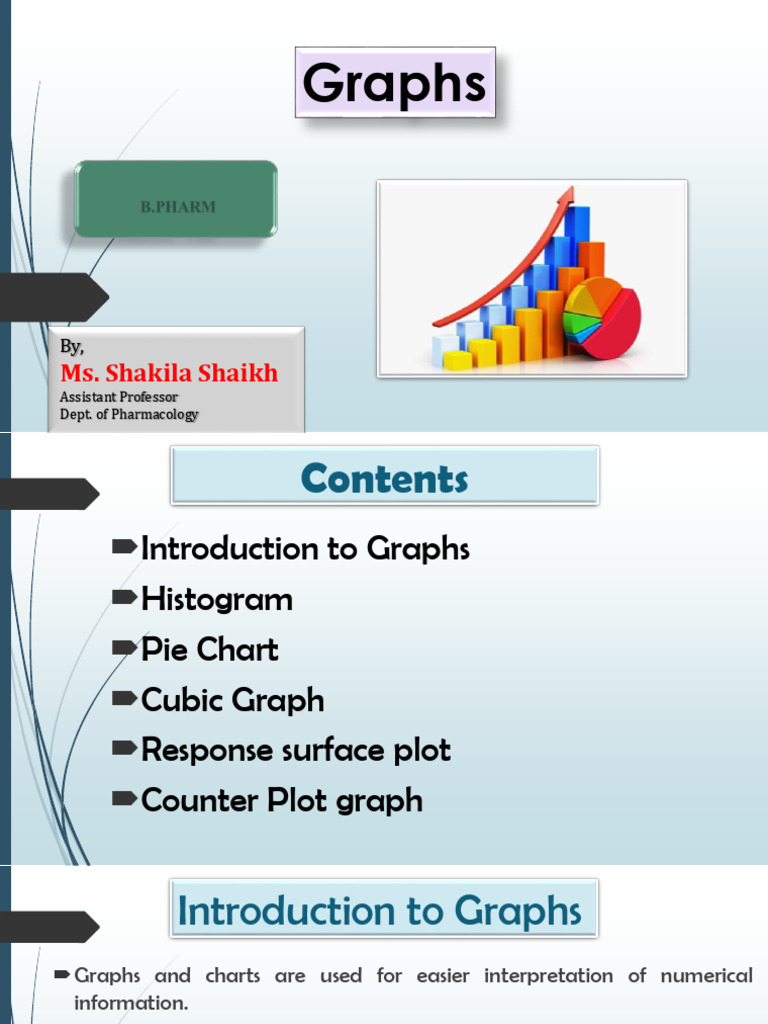 Graphs

B.PHARM

By,
Ms. Shakila Shaikh
Assistant Professor
Dept. of Pharmacology

Contents

Introduction to Graphs
Histogram
Pie Chart
Cubic Graph
Response surface plot
Counter Plot graph

Introduction to Graphs

Graphs and charts are used for easier interpretation of numerical information.